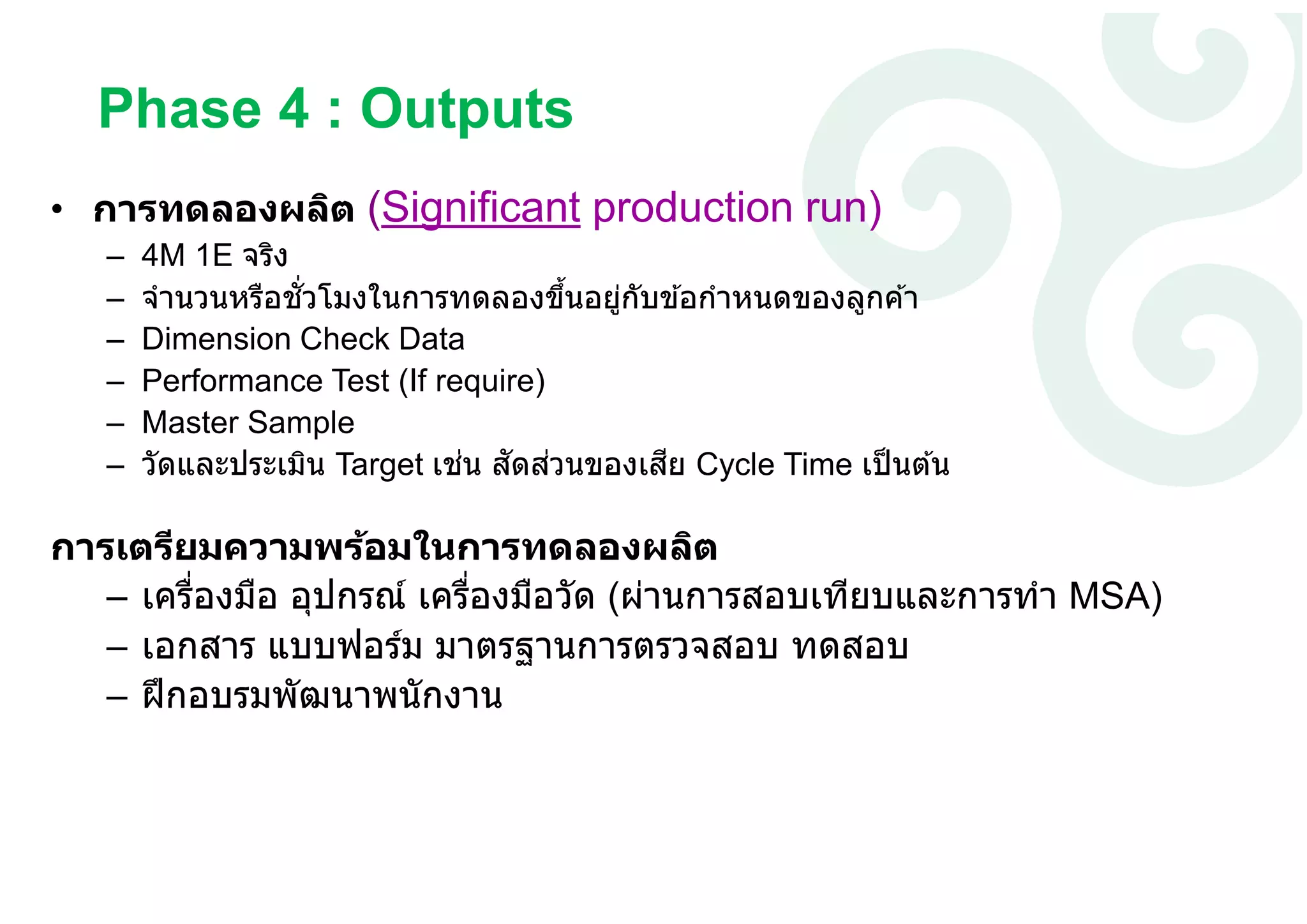 Phase 4 : Outputs

• การทดลองผลิต (Significant production run)
– 4M 1E จริง
– จำนวนหรือชั่วโมงในการทดลองขึ้นอยู่กับข้อกำหนดของลูกค้า
– Dimension Check Data
– Performance Test (If require)
– Master Sample
– วัดและประเมิน Target เช่น สัดส่วนของเสีย Cycle Time เป็นต้น

การเตรียมความพร้อมในการทดลองผลิต
– เครื่องมือ อุปกรณ์ เครื่องมือวัด (ผ่านการสอบเทียบและการทำ MSA)
– เอกสาร แบบฟอร์ม มาตรฐานการตรวจสอบ ทดสอบ
– ฝึกอบรมพัฒนาพนักงาน